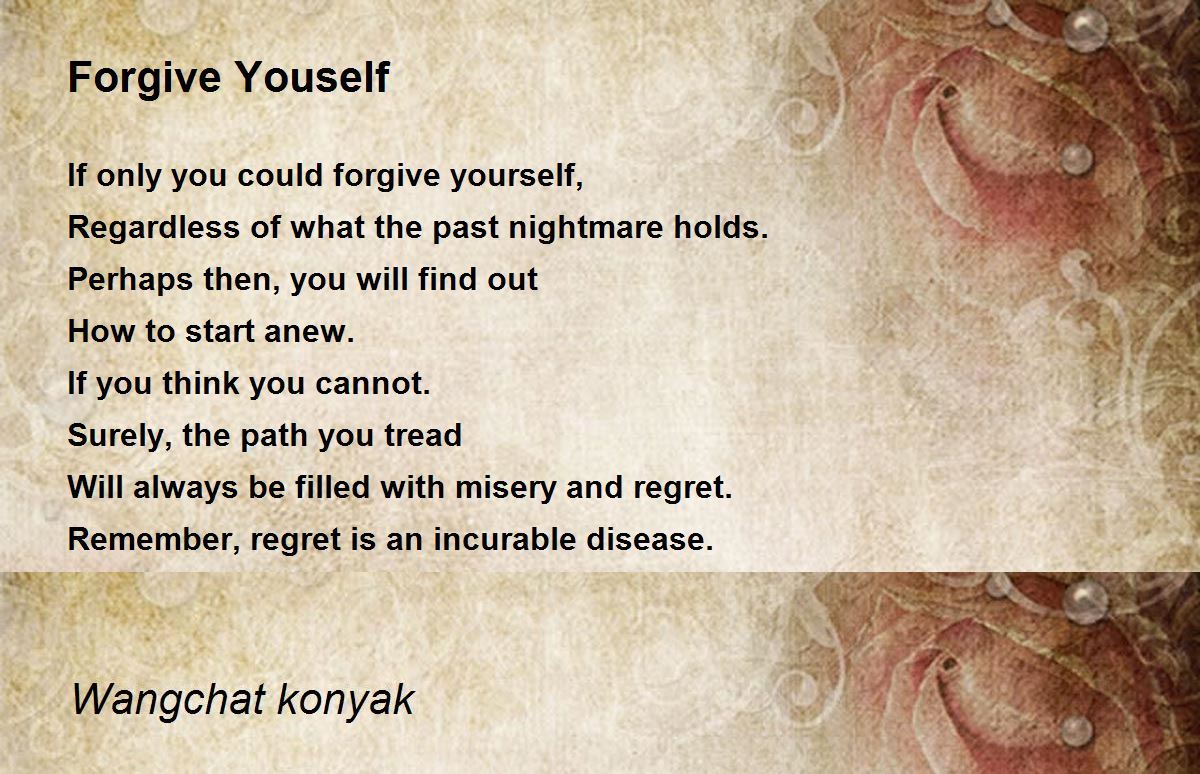 Forgive Youself

If only you could forgive yourself,
Regardless of what the past nightmare holds.
Perhaps then, you will find out
How to start anew.
If you think you cannot.
Surely, the path you tread
Will always be filled with misery and regret.
Remember, regret is an incurable disease.

Wangchat konyak